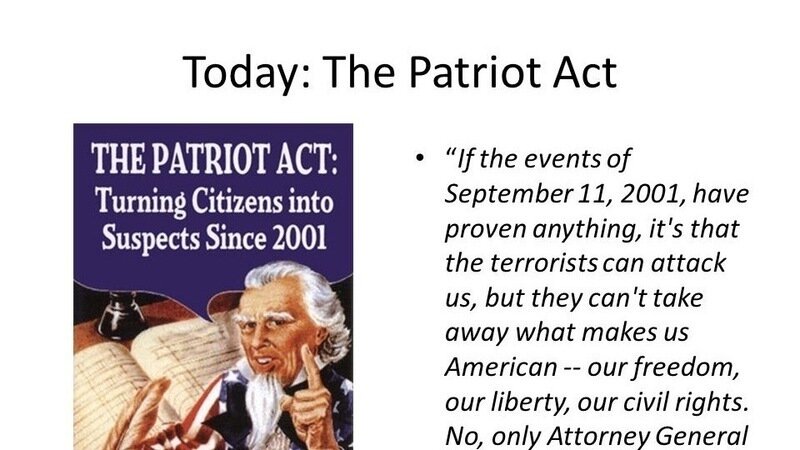 Today: The Patriot Act

THE PATRIOT ACT: Turning Citizens into Suspects Since 2001

• "If the events of September 11, 2001, have proven anything, it's that the terrorists can attack us, but they can't take away what makes us American -- our freedom, our liberty, our civil rights. No, only Attorney General